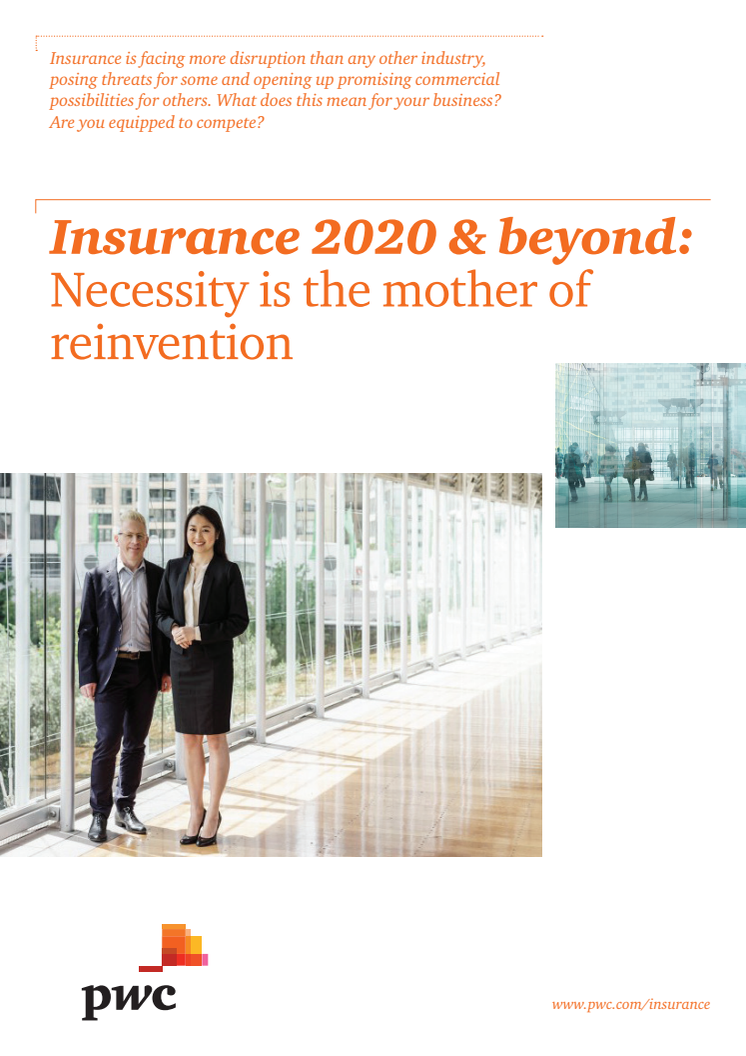 Insurance is facing more disruption than any other industry, posing threats for some and opening up promising commercial possibilities for others. What does this mean for your business? Are you equipped to compete?

Insurance 2020 & beyond: Necessity is the mother of reinvention

pwc

www.pwc.com/insurance